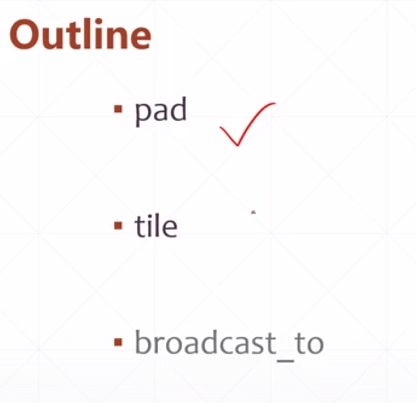 Outline

▪ pad

▪ tile

▪ broadcast_to